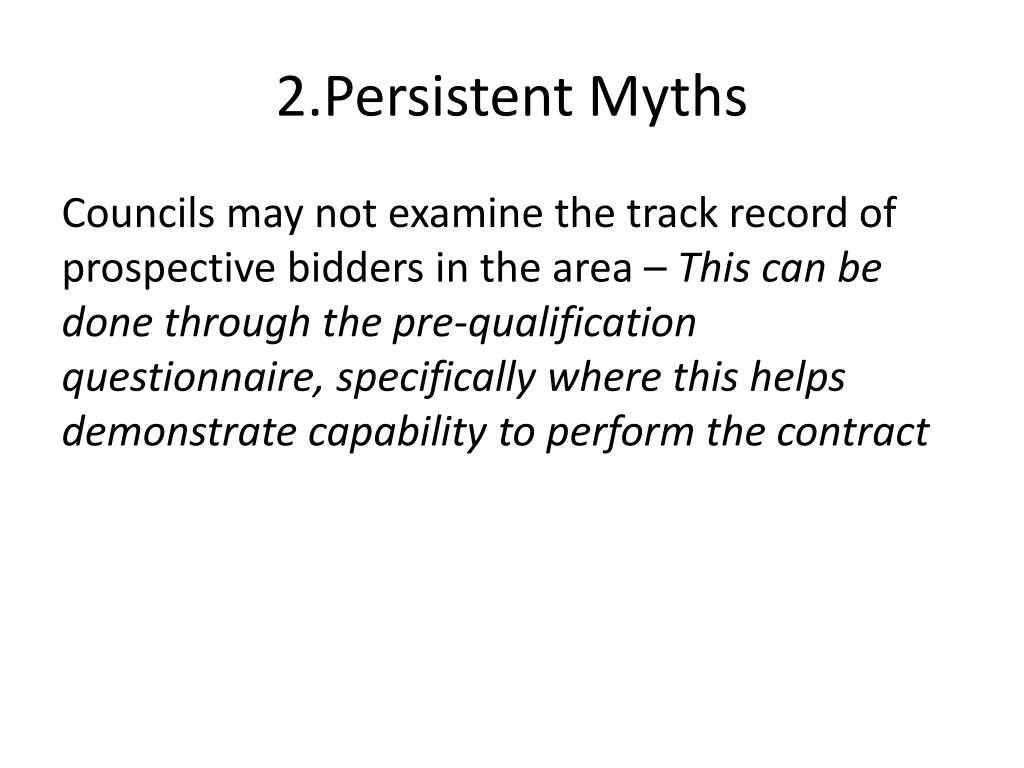 2.Persistent Myths

Councils may not examine the track record of prospective bidders in the area – This can be done through the pre-qualification questionnaire, specifically where this helps demonstrate capability to perform the contract